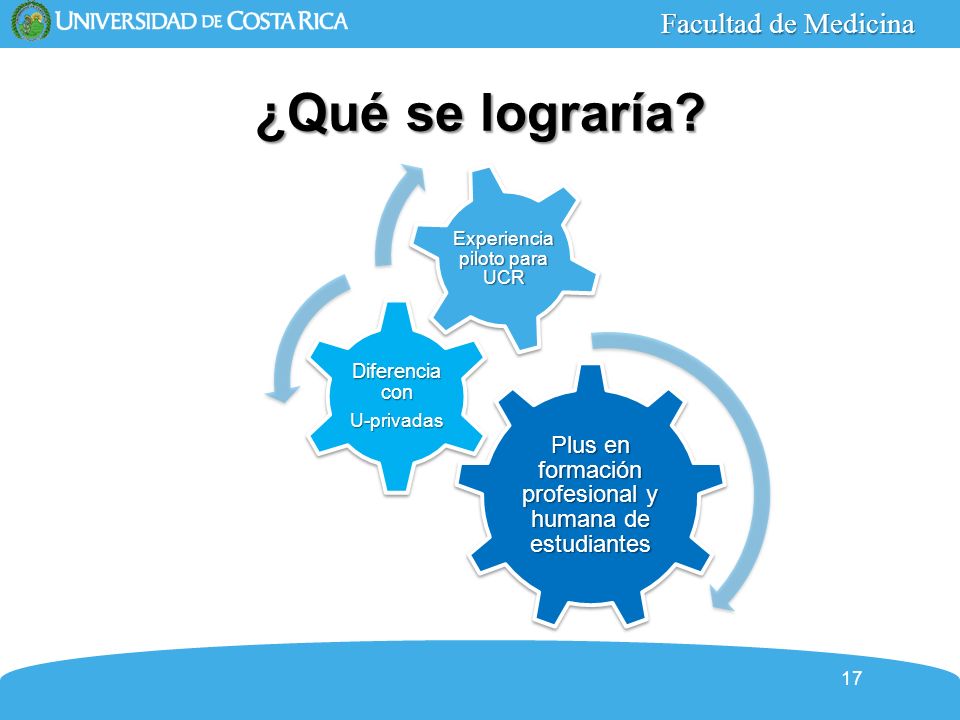 UNIVERSIDAD DE COSTA RICA

Facultad de Medicina

¿Qué se lograría?

Experiencia piloto para UCR

Diferencia con

U-privadas

Plus en formación profesional y humana de estudiantes

17